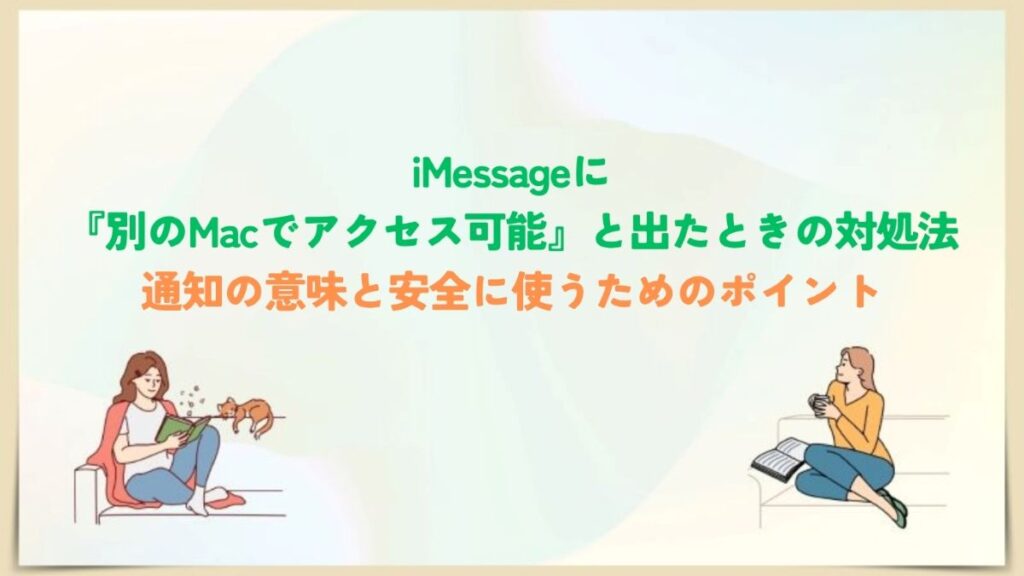 iMessageに
『別のMacでアクセス可能』と出たときの対処法
通知の意味と安全に使うためのポイント